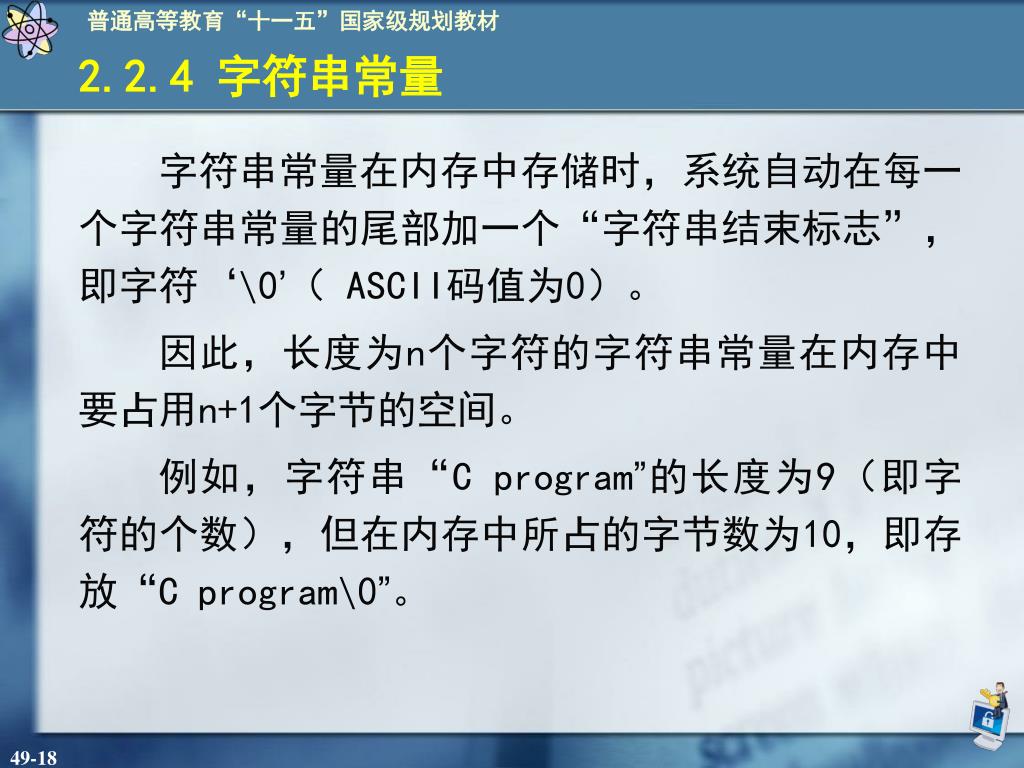 普通高等教育“十一五”国家级规划教材

2.2.4 字符串常量

字符串常量在内存中存储时，系统自动在每一个字符串常量的尾部加一个“字符串结束标志”，即字符‘\0’（ ASCII码值为0）。

因此，长度为n个字符的字符串常量在内存中要占用n+1个字节的空间。

例如，字符串“C program”的长度为9（即字符的个数），但在内存中所占的字节数为10，即存放“C program\0”。

49-18